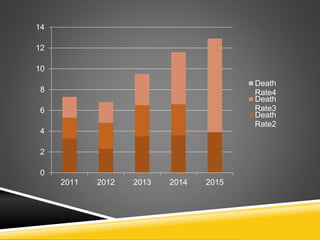 14
12
10
8
6
4
2
0
2011
2012
2013
2014
2015

Death Rate4
Death Rate3
Death Rate2